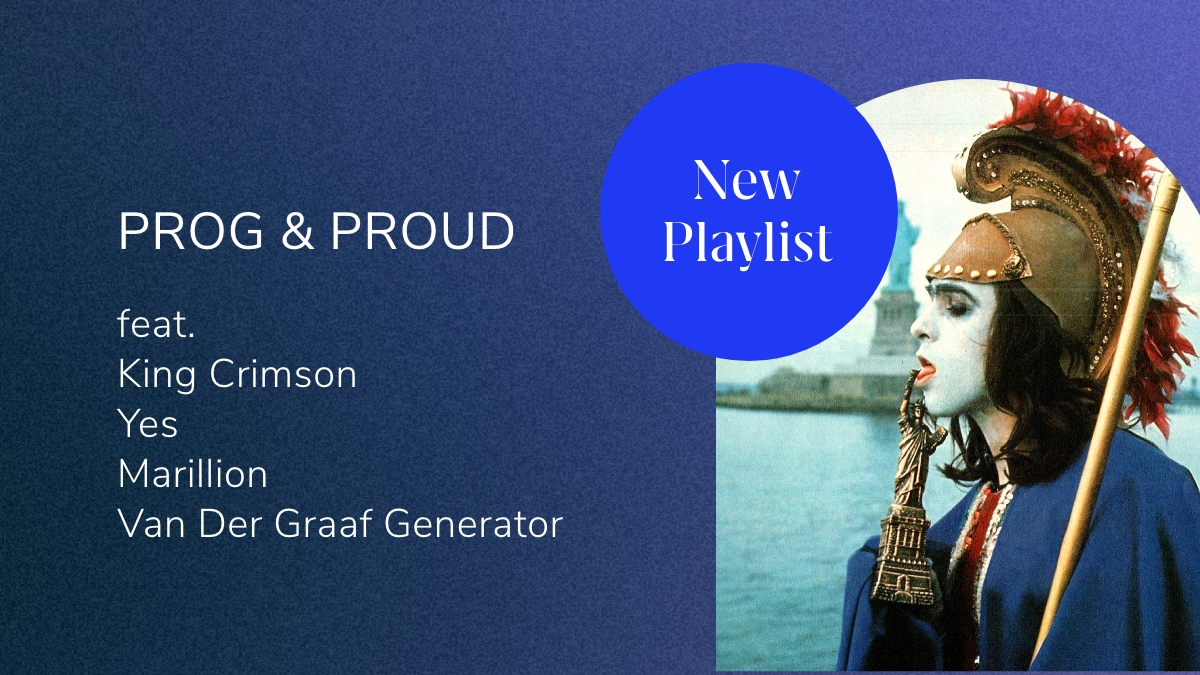 PROG & PROUD

feat.
King Crimson
Yes
Marillion
Van Der Graaf Generator

New Playlist